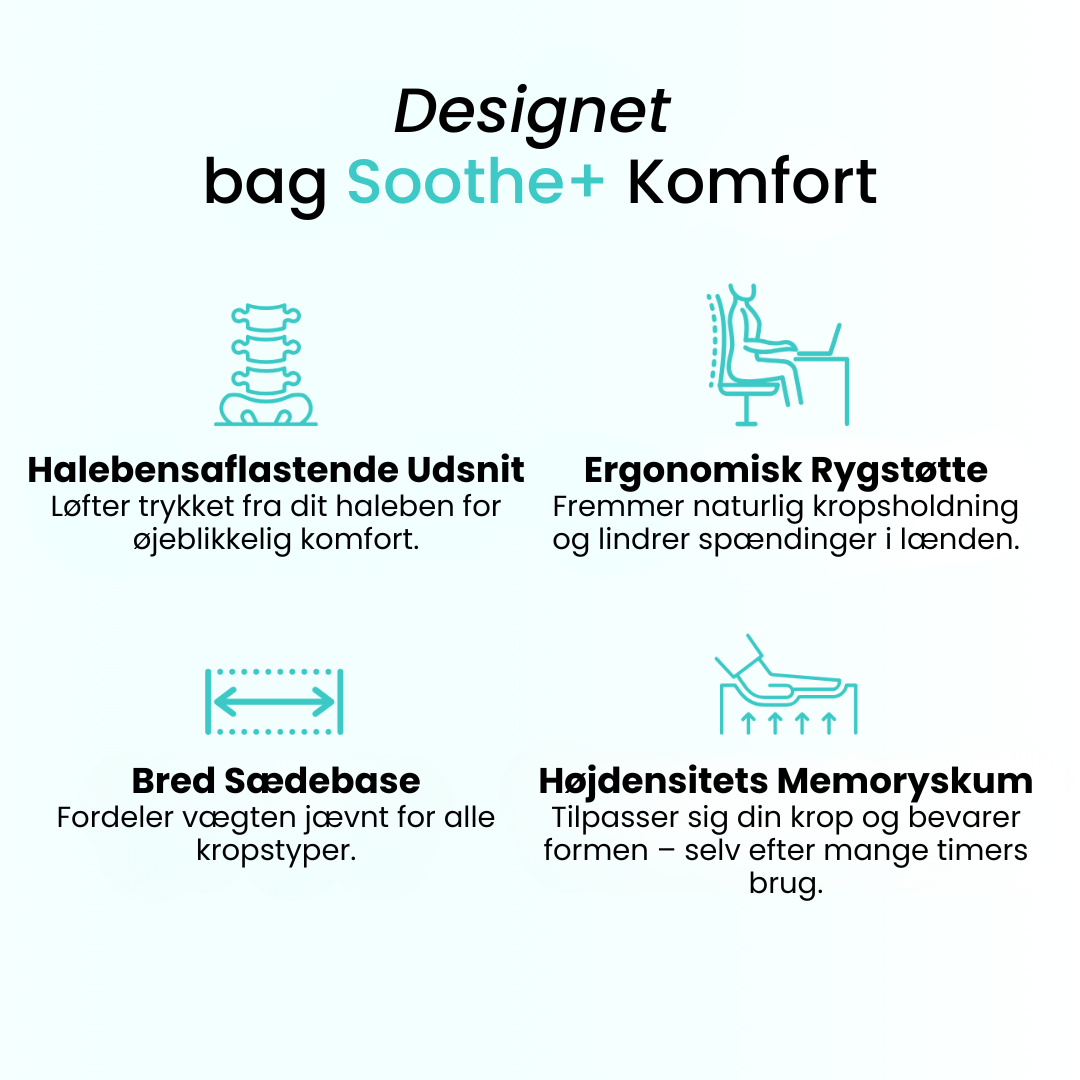 Designet
bag Soothe+ Komfort

Halebensaflastende Udsnit
Løfter trykket fra dit haleben for øjeblikkelig komfort.

Ergonomisk Rygstøtte
Fremmer naturlig kropsholdning og lindrer spændinger i lænden.

Bred Sædebase
Fordeler vægten jævnt for alle kropstyper.

Højdensitets Memoryskum
Tilpasser sig din krop og bevarer formen – selv efter mange timers brug.